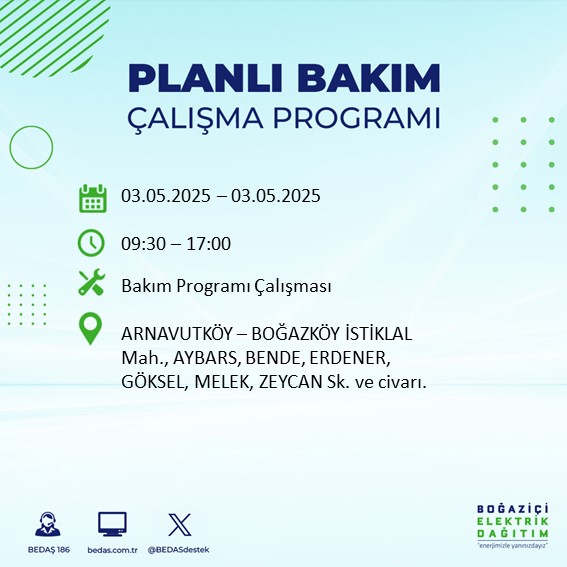 PLANLI BAKIM
ÇALIŞMA PROGRAMI

03.05.2025 – 03.05.2025

09:30 – 17:00

Bakım Programı Çalışması

ARNAVUTKÖY – BOĞAZKÖY İSTİKLAL Mah., AYBARS, BENDE, ERDENER, GÖKSEL, MELEK, ZEYCAN Sk. ve civarı.

BEDAŞ 186
bedas.com.tr
@BEDASdestek

BOĞAZİÇİ
ELEKTRİK
DAĞITIM
"enerjimizle yanınızdayız"